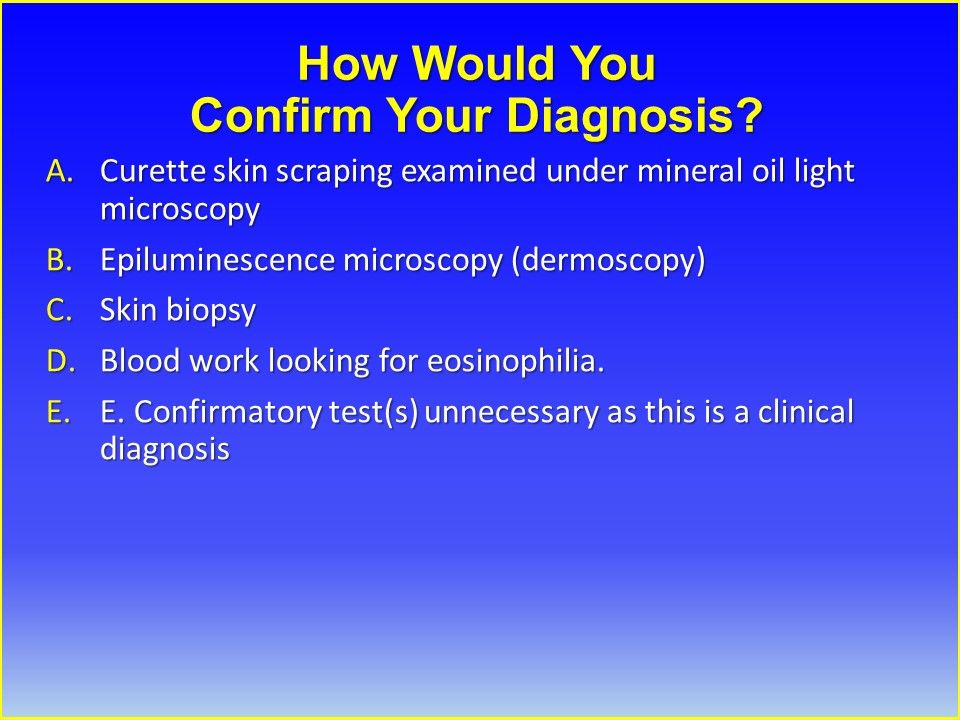 How Would You Confirm Your Diagnosis?

A. Curette skin scraping examined under mineral oil light microscopy

B. Epiluminescence microscopy (dermoscopy)

C. Skin biopsy

D. Blood work looking for eosinophilia.

E. E. Confirmatory test(s) unnecessary as this is a clinical diagnosis